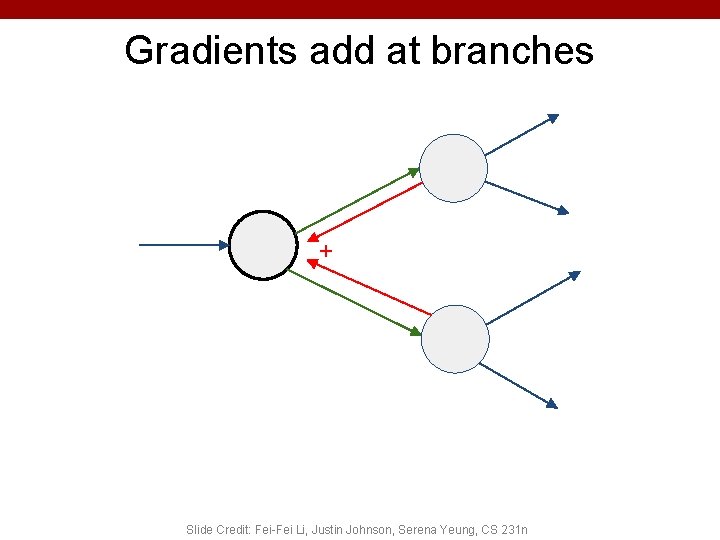 Gradients add at branches

+

Slide Credit: Fei-Fei Li, Justin Johnson, Serena Yeung, CS 231n